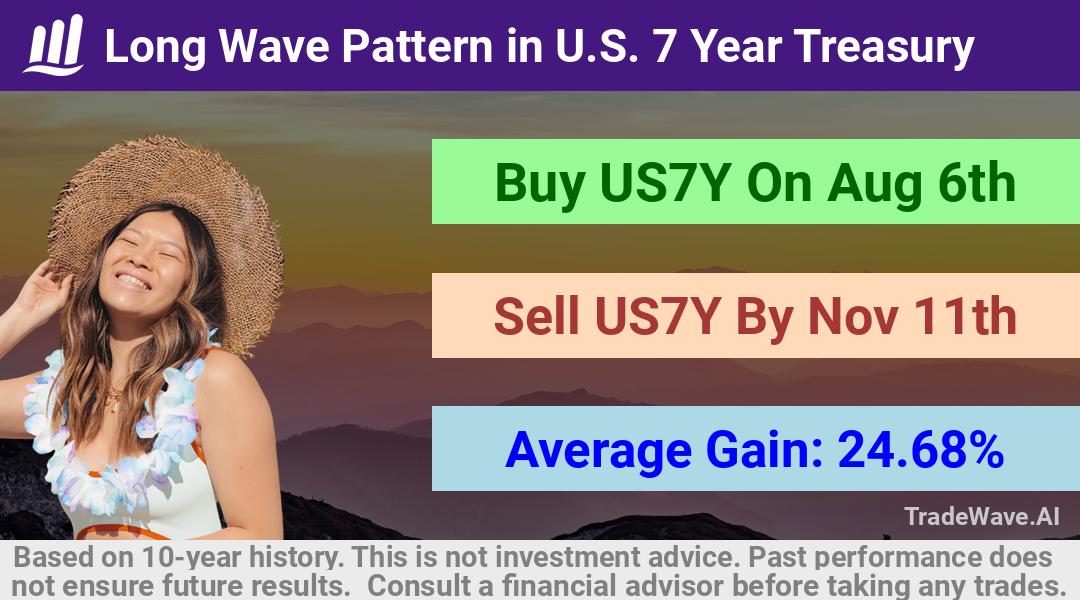 Long Wave Pattern in U.S. 7 Year Treasury

Buy US7Y On Aug 6th

Sell US7Y By Nov 11th

Average Gain: 24.68%

TradeWave.AI

Based on 10-year history. This is not investment advice. Past performance does not ensure future results. Consult a financial advisor before taking any trades.